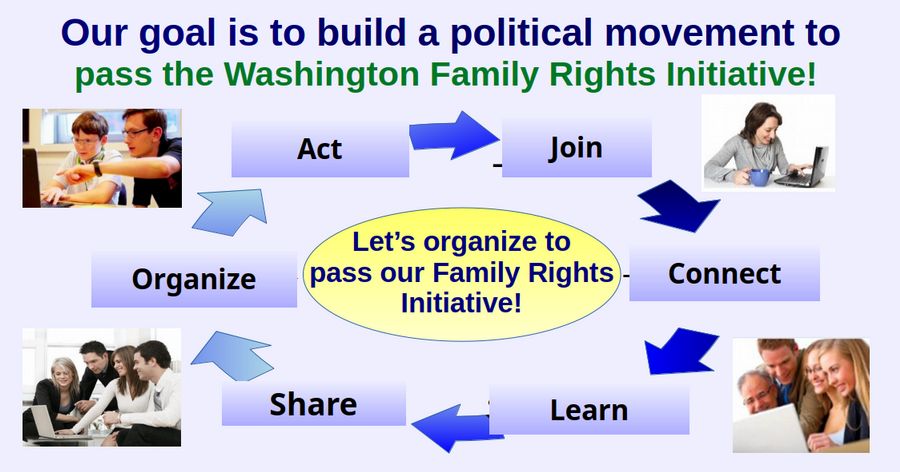 Our goal is to build a political movement to pass the Washington Family Rights Initiative!

Act

Join

Connect

Learn

Share

Organize

Let's organize to pass our Family Rights Initiative!